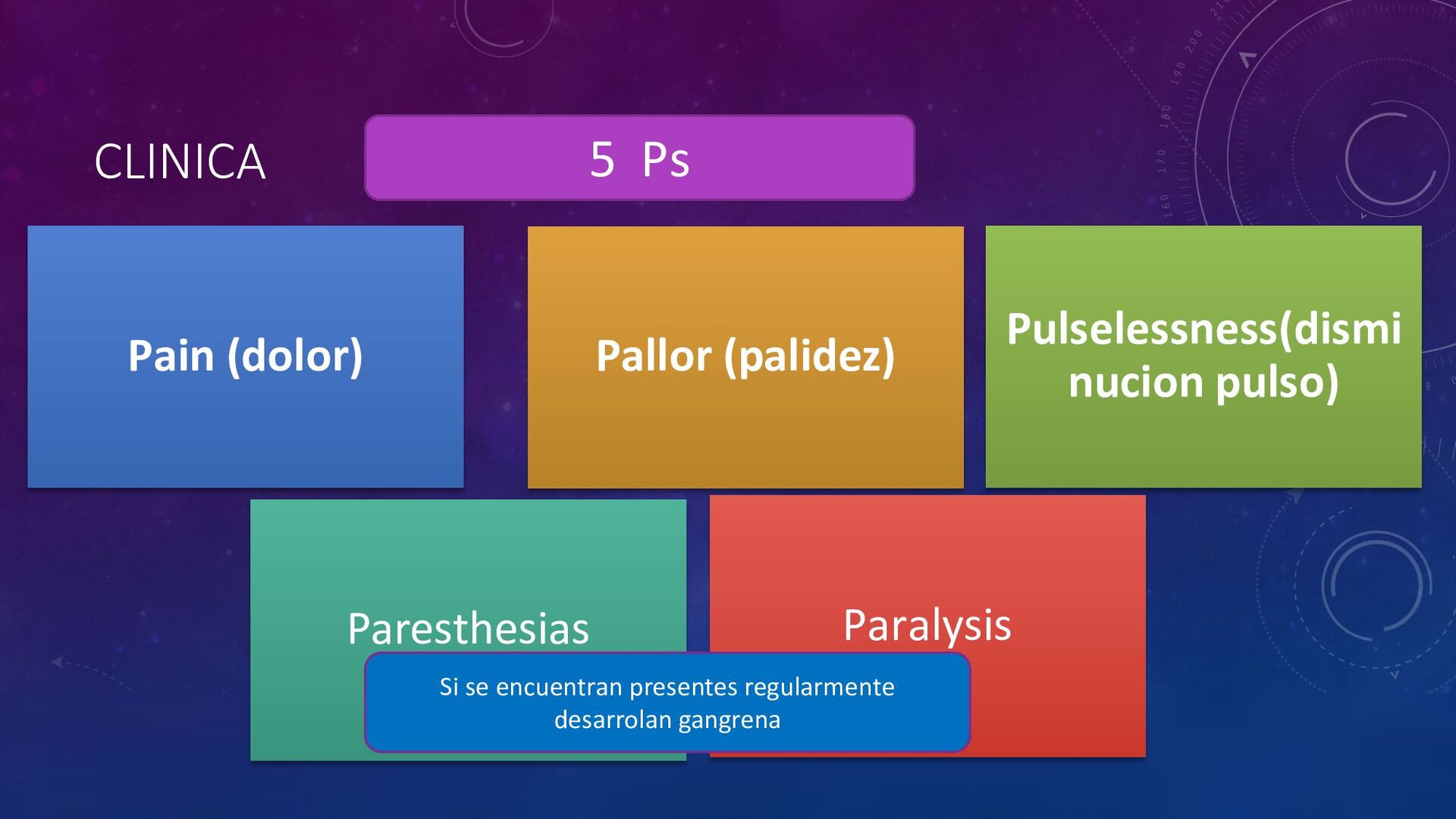 CLINICA

5 Ps

Pain (dolor)

Pallor (palidez)

Pulselessness(disminucion pulso)

Paresthesias

Paralysis

Si se encuentran presentes regularmente desarrolan gangrena